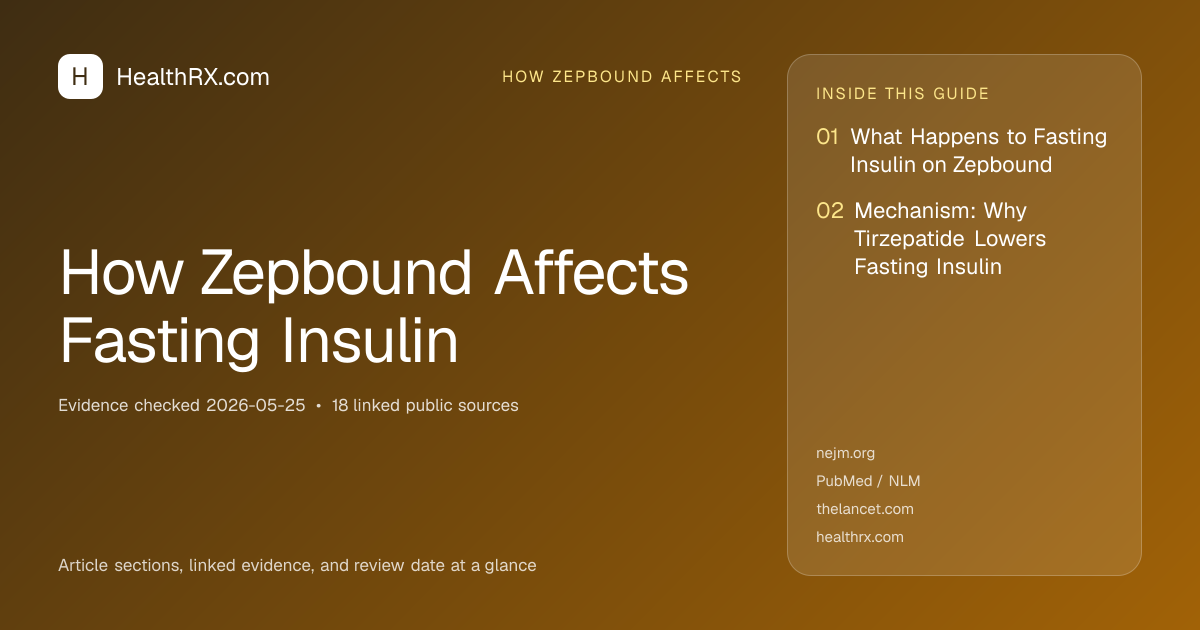 H HealthRX.com

HOW ZEPBOUND AFFECTS

How Zepbound Affects Fasting Insulin

Evidence checked 2026-05-25 • 18 linked public sources

Article sections, linked evidence, and review date at a glance

INSIDE THIS GUIDE

01 What Happens to Fasting Insulin on Zepbound

02 Mechanism: Why Tirzepatide Lowers Fasting Insulin

nejm.org
PubMed / NLM
thelancet.com
healthrx.com